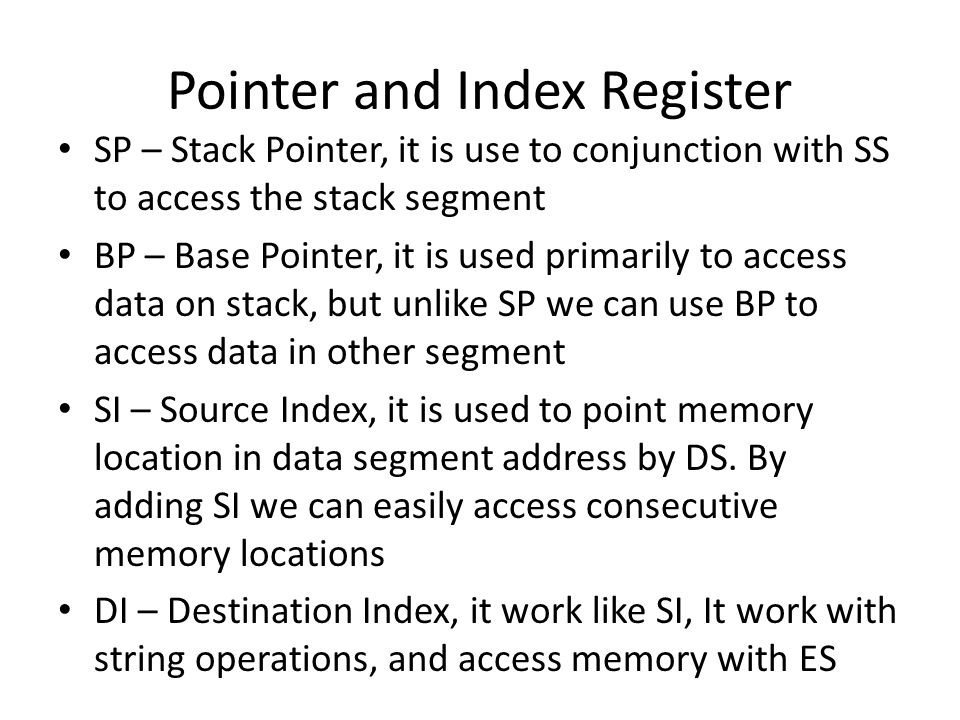 Pointer and Index Register

• SP – Stack Pointer, it is use to conjunction with SS to access the stack segment

• BP – Base Pointer, it is used primarily to access data on stack, but unlike SP we can use BP to access data in other segment

• SI – Source Index, it is used to point memory location in data segment address by DS. By adding SI we can easily access consecutive memory locations

• DI – Destination Index, it work like SI, It work with string operations, and access memory with ES